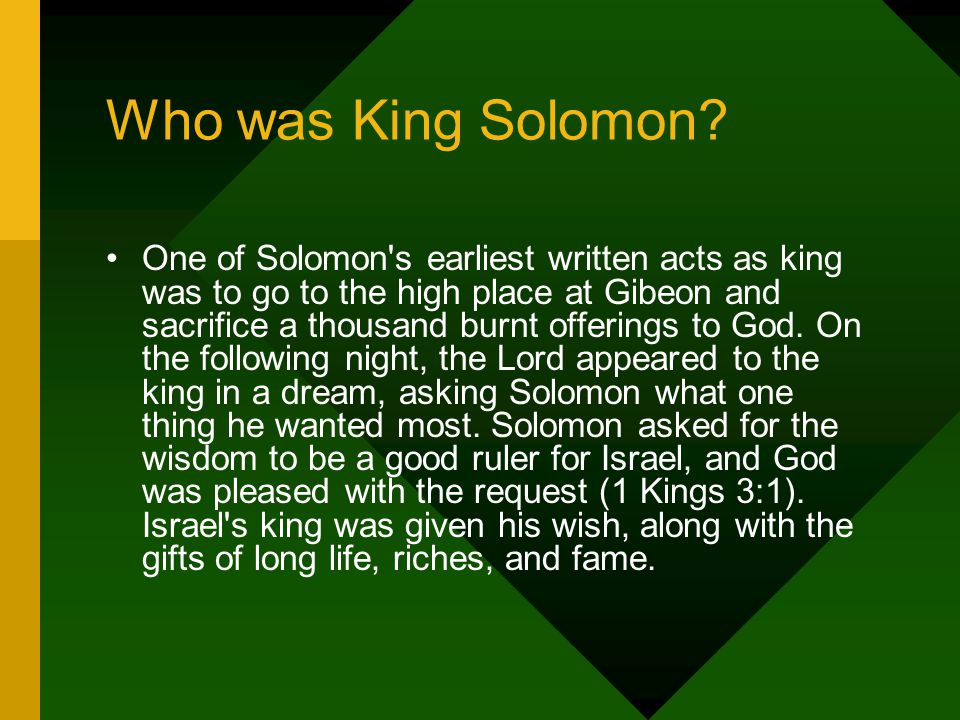 Who was King Solomon?

• One of Solomon's earliest written acts as king was to go to the high place at Gibeon and sacrifice a thousand burnt offerings to God. On the following night, the Lord appeared to the king in a dream, asking Solomon what one thing he wanted most. Solomon asked for the wisdom to be a good ruler for Israel, and God was pleased with the request (1 Kings 3:1). Israel's king was given his wish, along with the gifts of long life, riches, and fame.